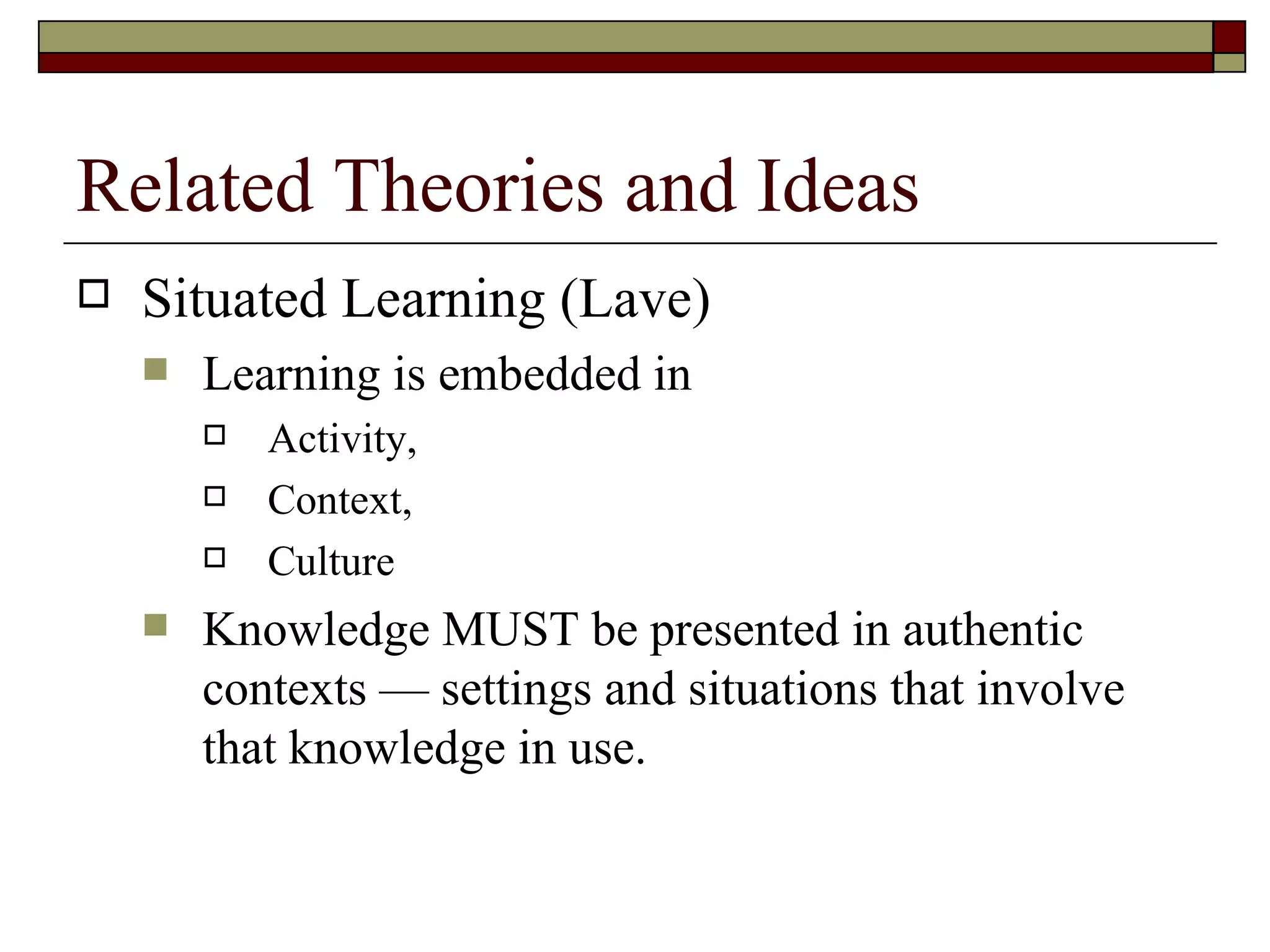 Related Theories and Ideas

Situated Learning (Lave)

Learning is embedded in

Activity,

Context,

Culture

Knowledge MUST be presented in authentic contexts — settings and situations that involve that knowledge in use.